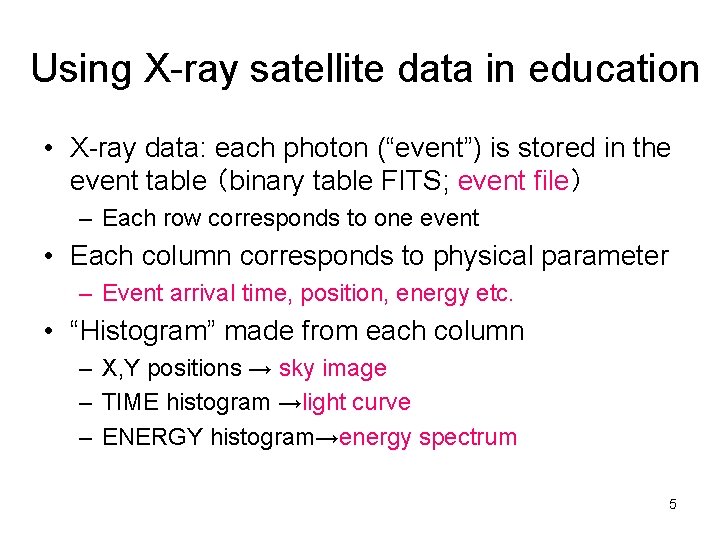 Using X-ray satellite data in education

• X-ray data: each photon (“event”) is stored in the event table（binary table FITS; event file）
– Each row corresponds to one event
• Each column corresponds to physical parameter
– Event arrival time, position, energy etc.
• “Histogram” made from each column
– X,Y positions → sky image
– TIME histogram →light curve
– ENERGY histogram→energy spectrum

5